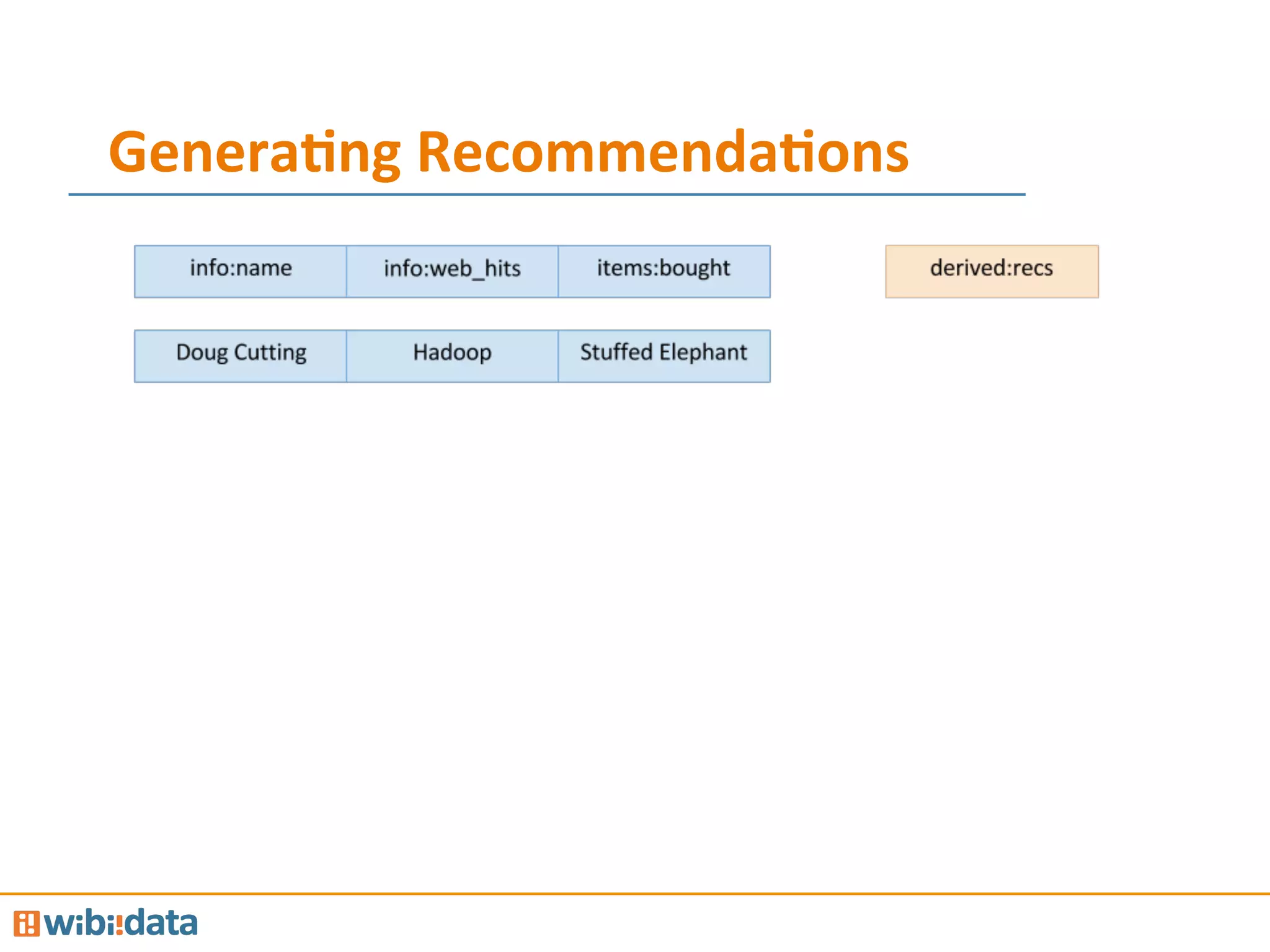 Generating Recommendations

| info:name | info:web_hits | items:bought |
|---|---|---|
| Doug Cutting | Hadoop | Stuffed Elephant |

derived:recs

wibidata